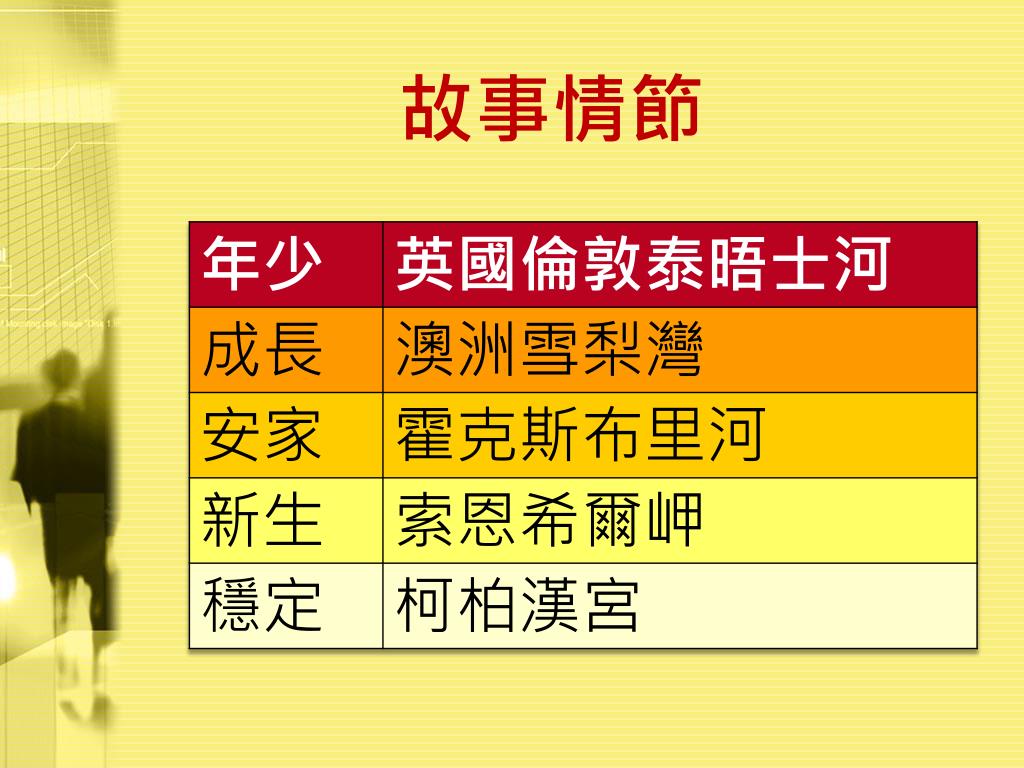 故事情節

| 年少 | 英國倫敦泰晤士河 |
|---|---|
| 成長 | 澳洲雪梨灣 |
| 安家 | 霍克斯布里河 |
| 新生 | 索恩希爾岬 |
| 穩定 | 柯柏漢宮 |